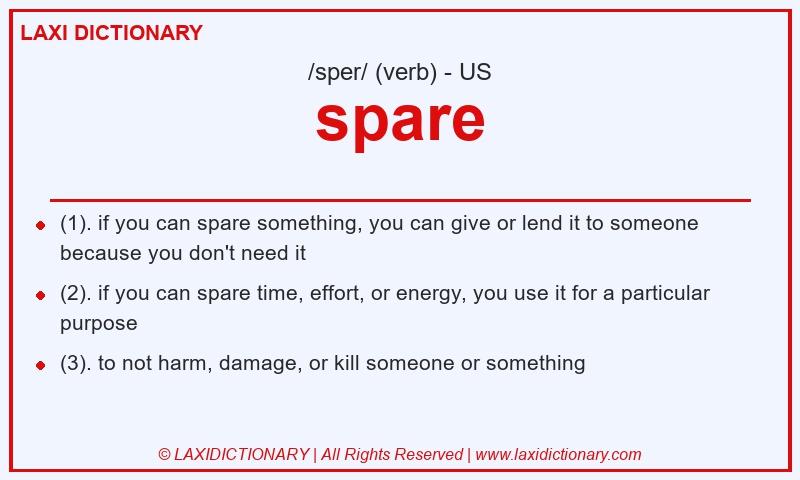 LAXI DICTIONARY

/sper/ (verb) - US

spare

- (1). if you can spare something, you can give or lend it to someone because you don't need it
- (2). if you can spare time, effort, or energy, you use it for a particular purpose
- (3). to not harm, damage, or kill someone or something

© LAXIDICTIONARY | All Rights Reserved | www.laxidictionary.com